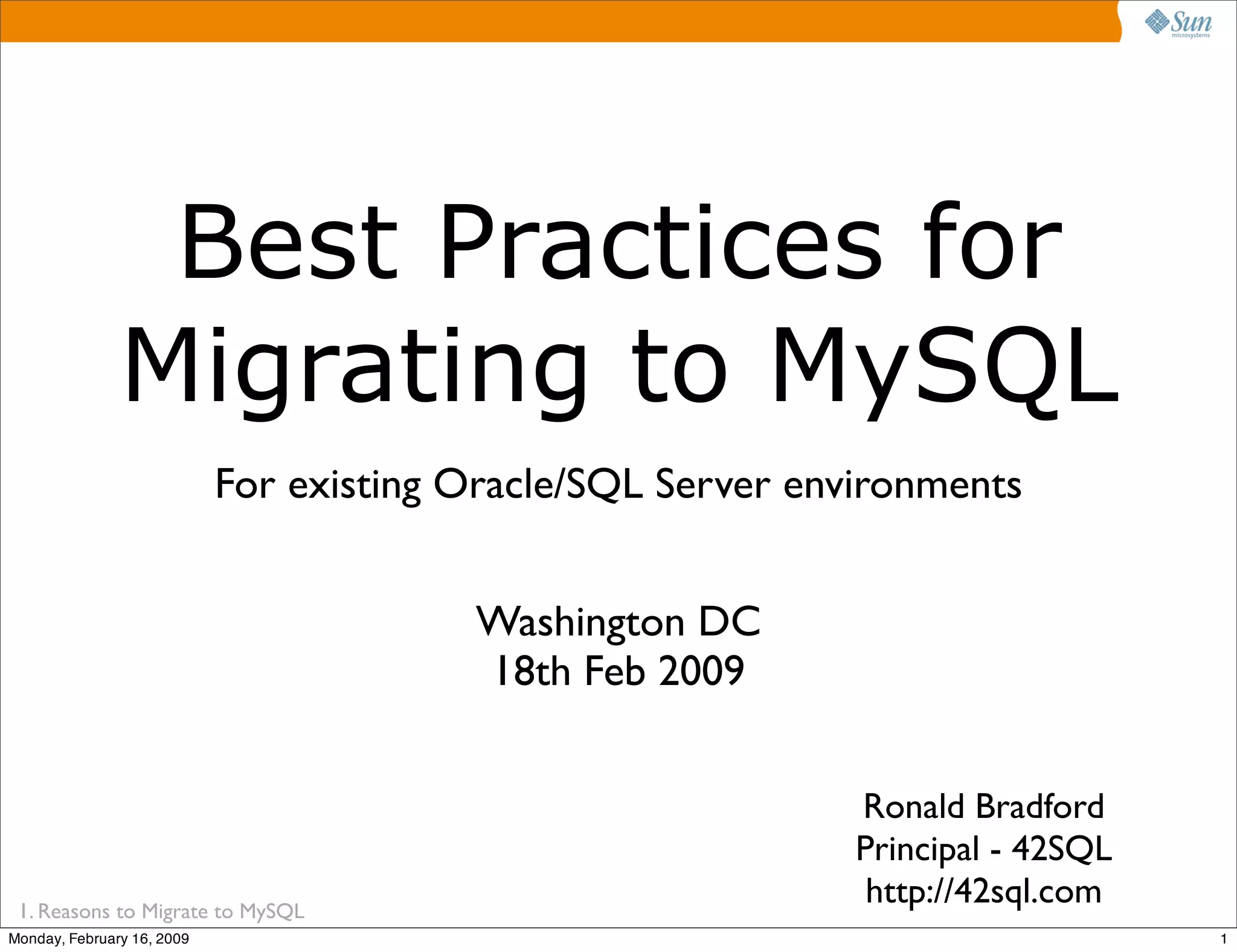 Sun microsystems

Best Practices for Migrating to MySQL

For existing Oracle/SQL Server environments

Washington DC
18th Feb 2009

Ronald Bradford
Principal - 42SQL
http://42sql.com

1. Reasons to Migrate to MySQL

Monday, February 16, 2009

1